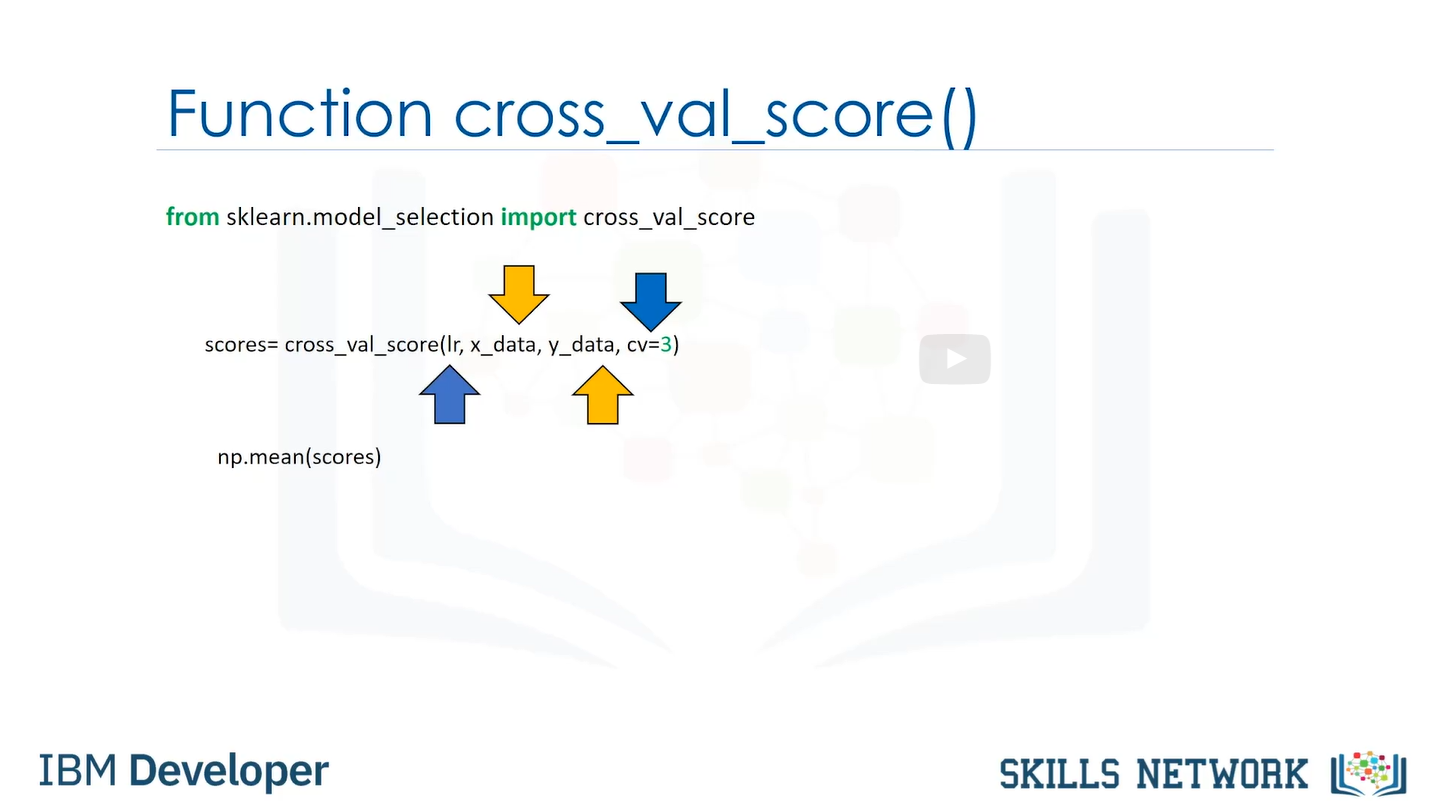 Function cross_val_score()

from sklearn.model_selection import cross_val_score

scores= cross_val_score(lr, x_data, y_data, cv=3)

np.mean(scores)

IBM Developer

SKILLS NETWORK